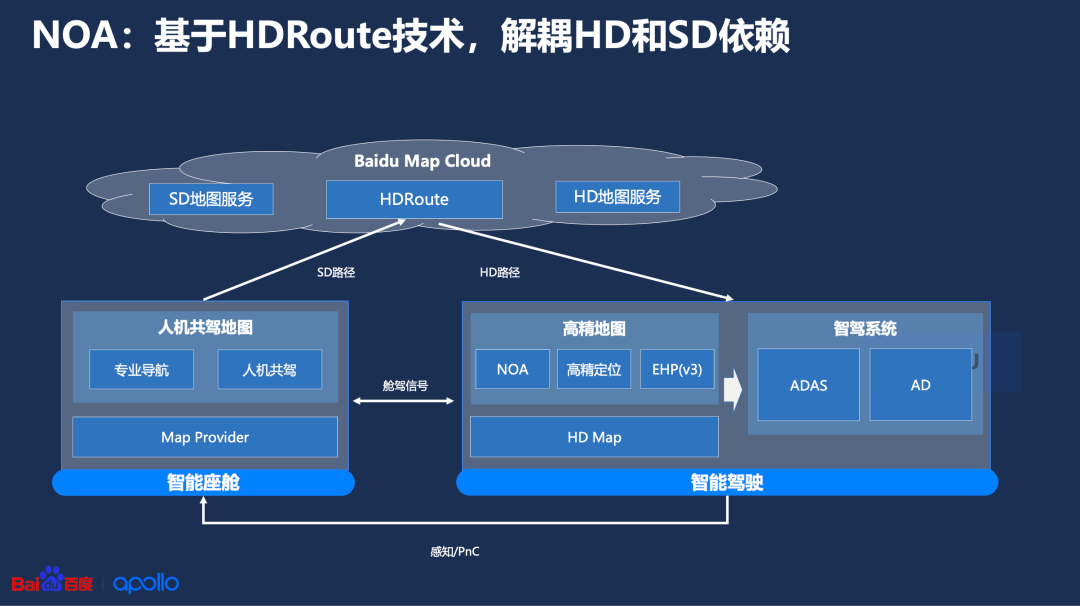 NOA：基于HDRoute技术，解耦HD和SD依赖

Baidu Map Cloud

SD地图服务

HDRoute

HD地图服务

SD路径

HD路径

人机共驾地图

专业导航

人机共驾

Map Provider

智能座舱

舱驾信号

高精地图

NOA

高精定位

EHP(v3)

HD Map

智驾系统

ADAS

AD

智能驾驶

感知/PnC

Bai百度 | apollo